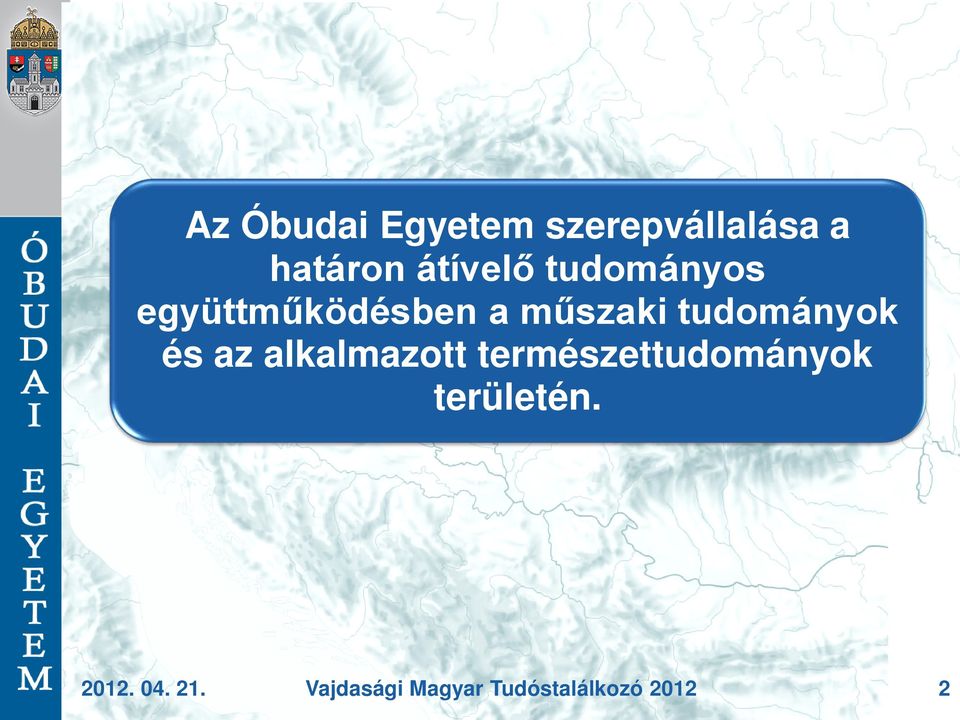 ÓBUDAI EGYETEM

Az Óbudai Egyetem szerepvállalása a határon átívelő tudományos együttműködésben a műszaki tudományok és az alkalmazott természettudományok területén.

2012. 04. 21.

Vajdasági Magyar Tudóstalálkozó 2012

2